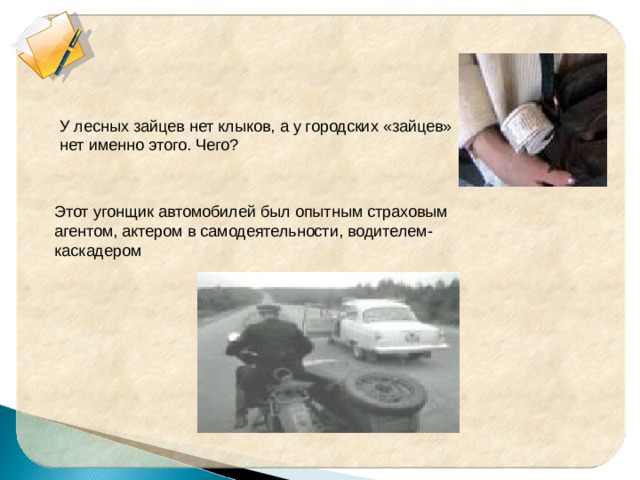 У лесных зайцев нет клыков, а у городских «зайцев» нет именно этого. Чего?

Этот угонщик автомобилей был опытным страховым агентом, актером в самодеятельности, водителем-каскадером